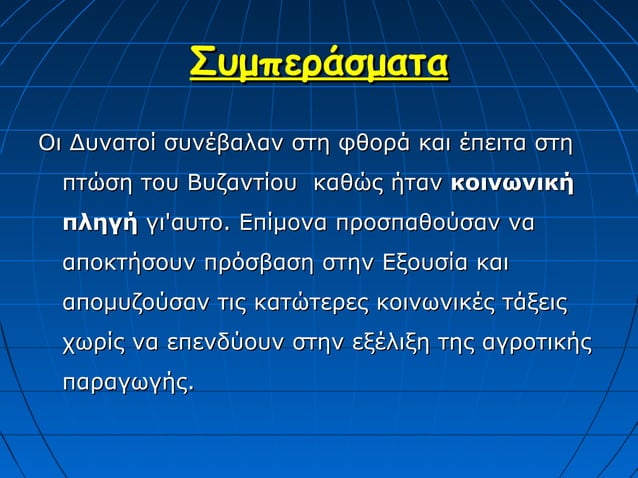 Συμπεράσματα

Οι Δυνατοί συνέβαλαν στη φθορά και έπειτα στη πτώση του Βυζαντίου καθώς ήταν κοινωνική πληγή γι'αυτο. Επίμονα προσπαθούσαν να αποκτήσουν πρόσβαση στην Εξουσία και απομυζούσαν τις κατώτερες κοινωνικές τάξεις χωρίς να επενδύουν στην εξέλιξη της αγροτικής παραγωγής.